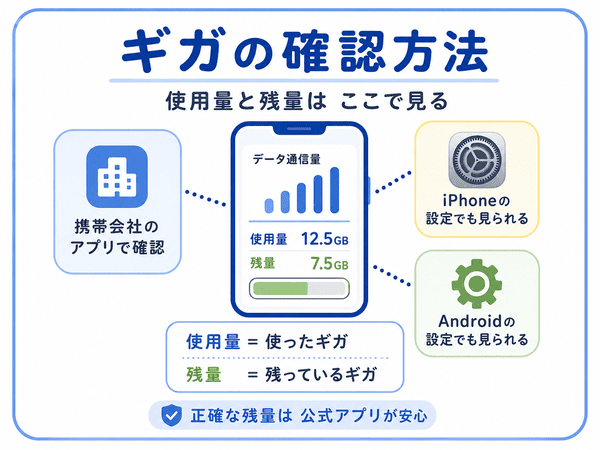 ギガの確認方法

使用量と残量は ここで見る

携帯会社のアプリで確認

データ通信量

使用量 12.5GB

残量 7.5GB

iPhoneの設定でも見られる

Androidの設定でも見られる

使用量 = 使ったギガ

残量 = 残っているギガ

正確な残量は 公式アプリが安心